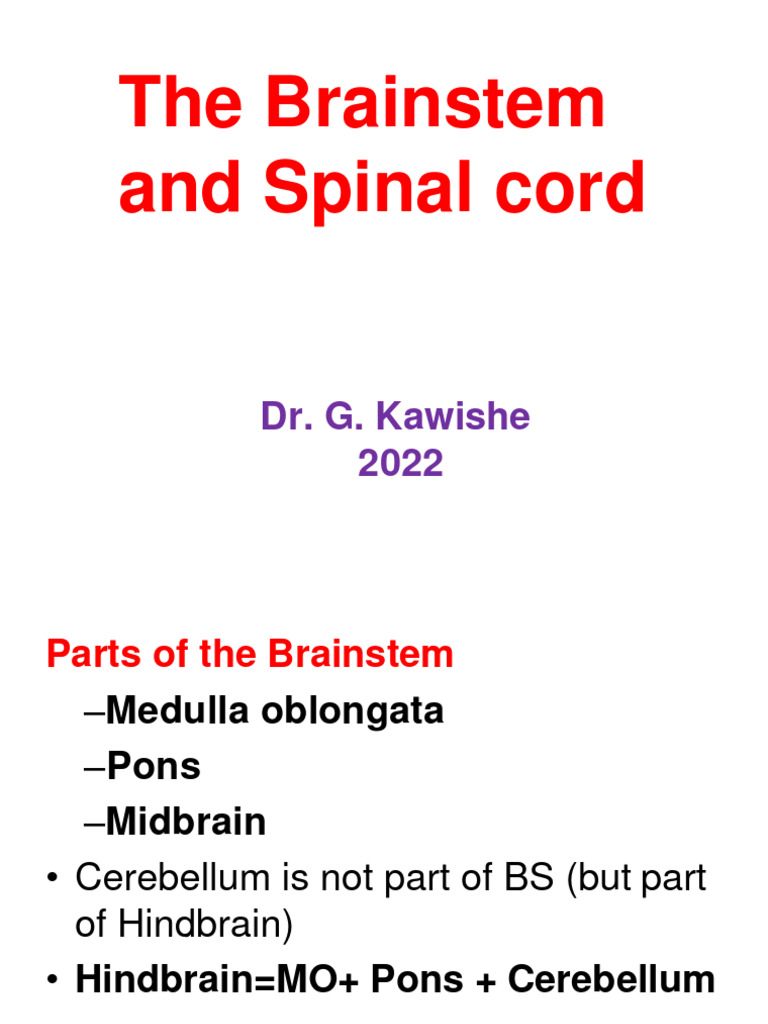 The Brainstem and Spinal cord

Dr. G. Kawishe
2022

Parts of the Brainstem
–Medulla oblongata
–Pons
–Midbrain
• Cerebellum is not part of BS (but part of Hindbrain)
• Hindbrain=MO+ Pons + Cerebellum